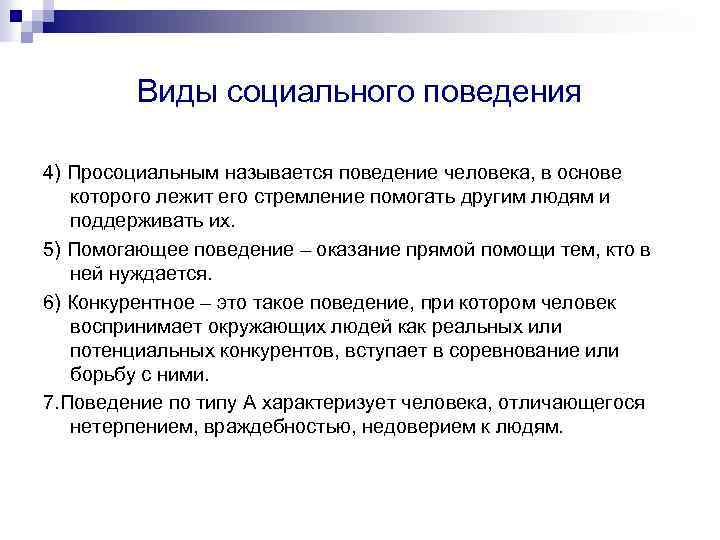 Виды социального поведения

4) Просоциальным называется поведение человека, в основе которого лежит его стремление помогать другим людям и поддерживать их.

5) Помогающее поведение – оказание прямой помощи тем, кто в ней нуждается.

6) Конкурентное – это такое поведение, при котором человек воспринимает окружающих людей как реальных или потенциальных конкурентов, вступает в соревнование или борьбу с ними.

7.Поведение по типу А характеризует человека, отличающегося нетерпением, враждебностью, недоверием к людям.